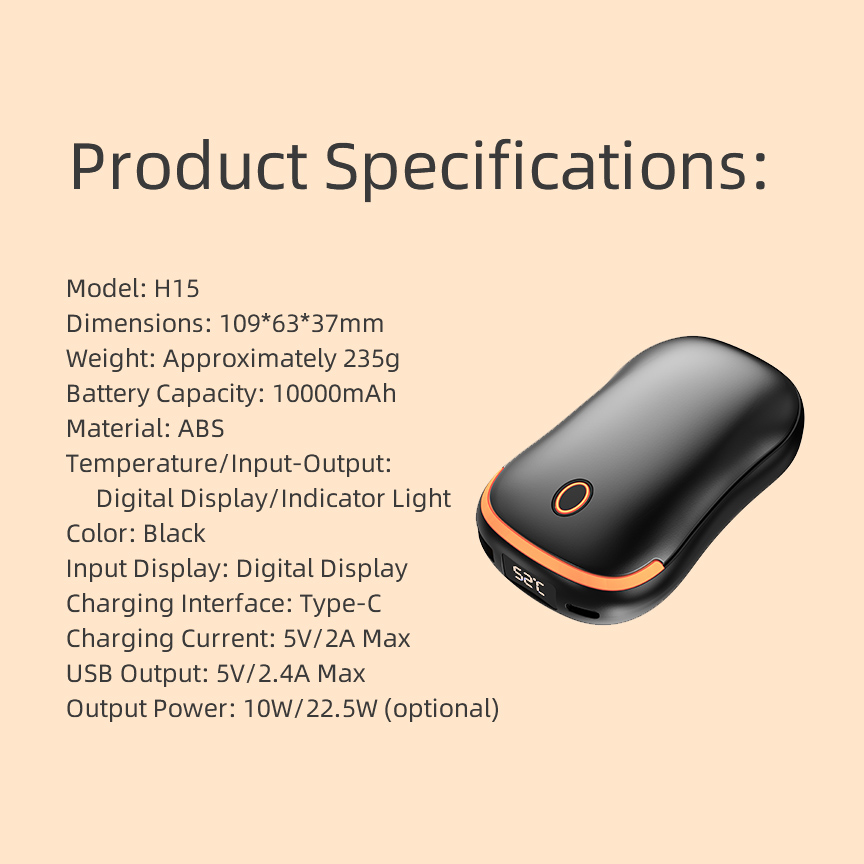 Product Specifications:

Model: H15
Dimensions: 109*63*37mm
Weight: Approximately 235g
Battery Capacity: 10000mAh
Material: ABS
Temperature/Input-Output:
Digital Display/Indicator Light
Color: Black
Input Display: Digital Display
Charging Interface: Type-C
Charging Current: 5V/2A Max
USB Output: 5V/2.4A Max
Output Power: 10W/22.5W (optional)

52°C